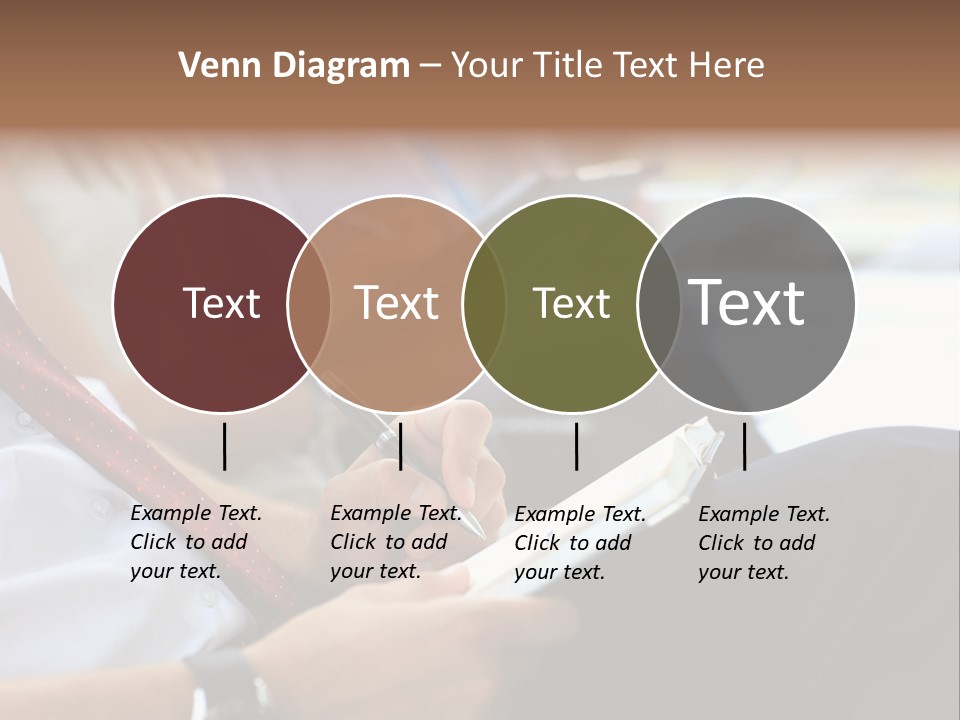 Venn Diagram – Your Title Text Here

Text

Text

Text

Text

Example Text. Click to add your text.

Example Text. Click to add your text.

Example Text. Click to add your text.

Example Text. Click to add your text.